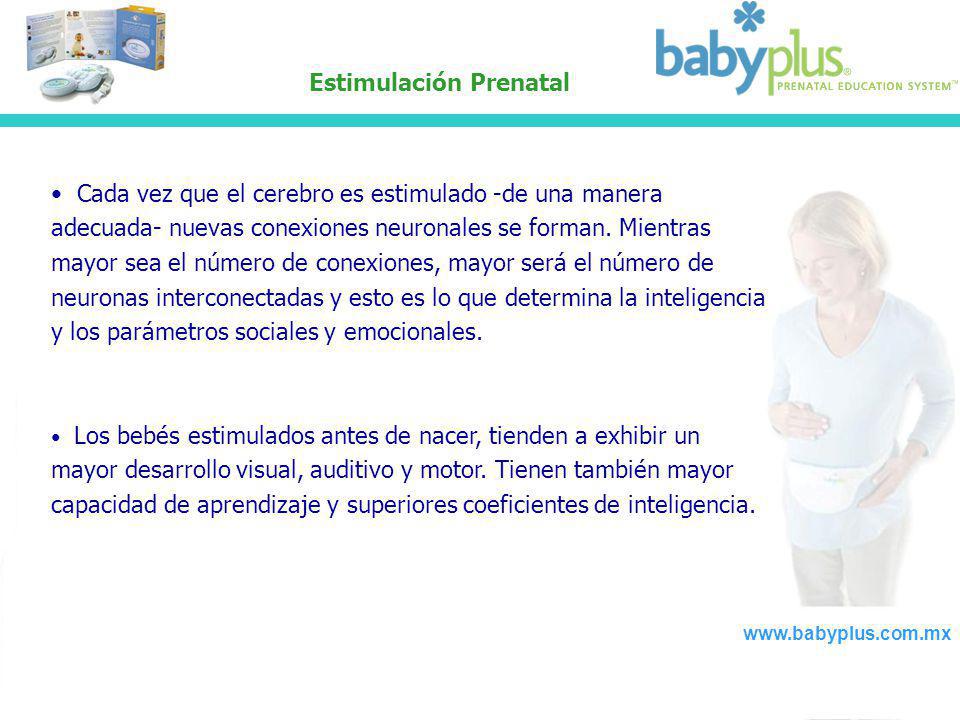 Estimulación Prenatal

babyplus®
PRENATAL EDUCATION SYSTEM™

• Cada vez que el cerebro es estimulado -de una manera adecuada- nuevas conexiones neuronales se forman. Mientras mayor sea el número de conexiones, mayor será el número de neuronas interconectadas y esto es lo que determina la inteligencia y los parámetros sociales y emocionales.

• Los bebés estimulados antes de nacer, tienden a exhibir un mayor desarrollo visual, auditivo y motor. Tienen también mayor capacidad de aprendizaje y superiores coeficientes de inteligencia.

www.babyplus.com.mx